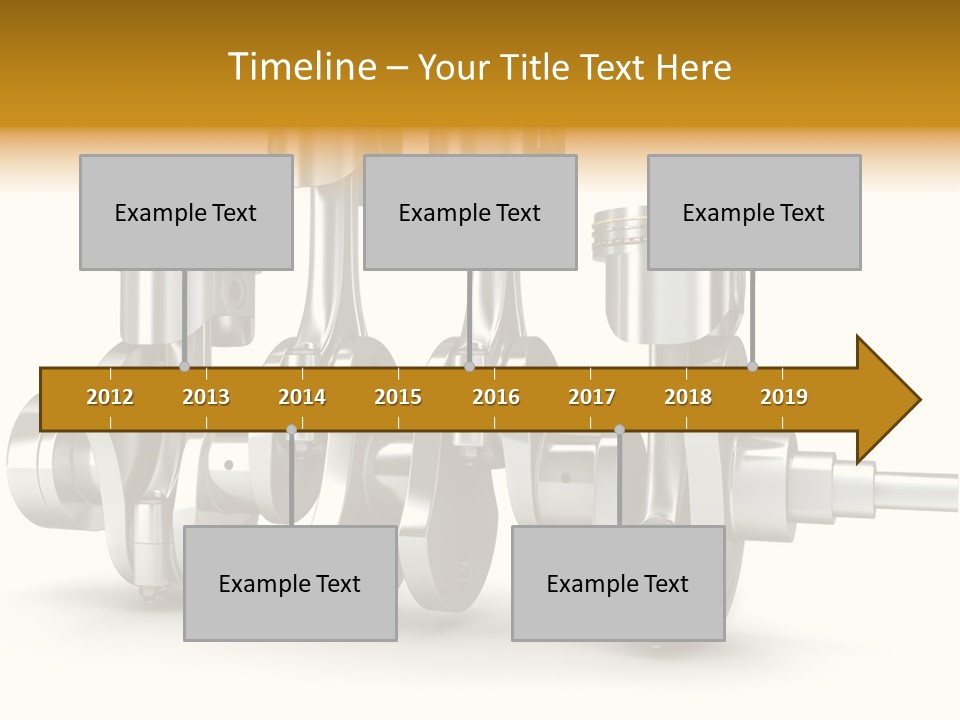 Timeline – Your Title Text Here

Example Text

Example Text

Example Text

2012 2013 2014 2015 2016 2017 2018 2019

Example Text

Example Text